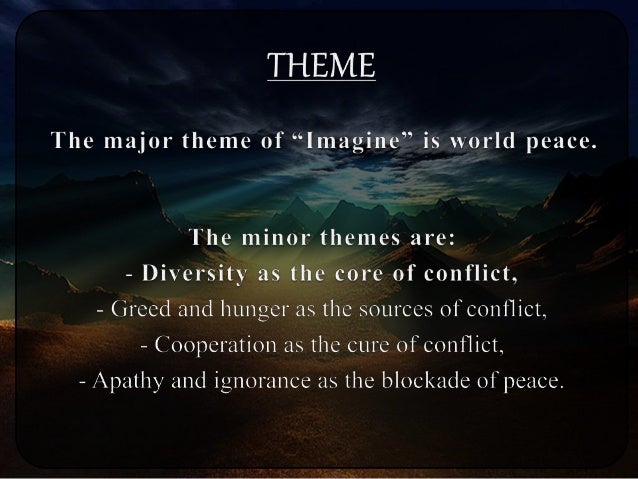 THEME

The major theme of “Imagine” is world peace.

The minor themes are:
- Diversity as the core of conflict,
- Greed and hunger as the sources of conflict,
- Cooperation as the cure of conflict,
- Apathy and ignorance as the blockade of peace.